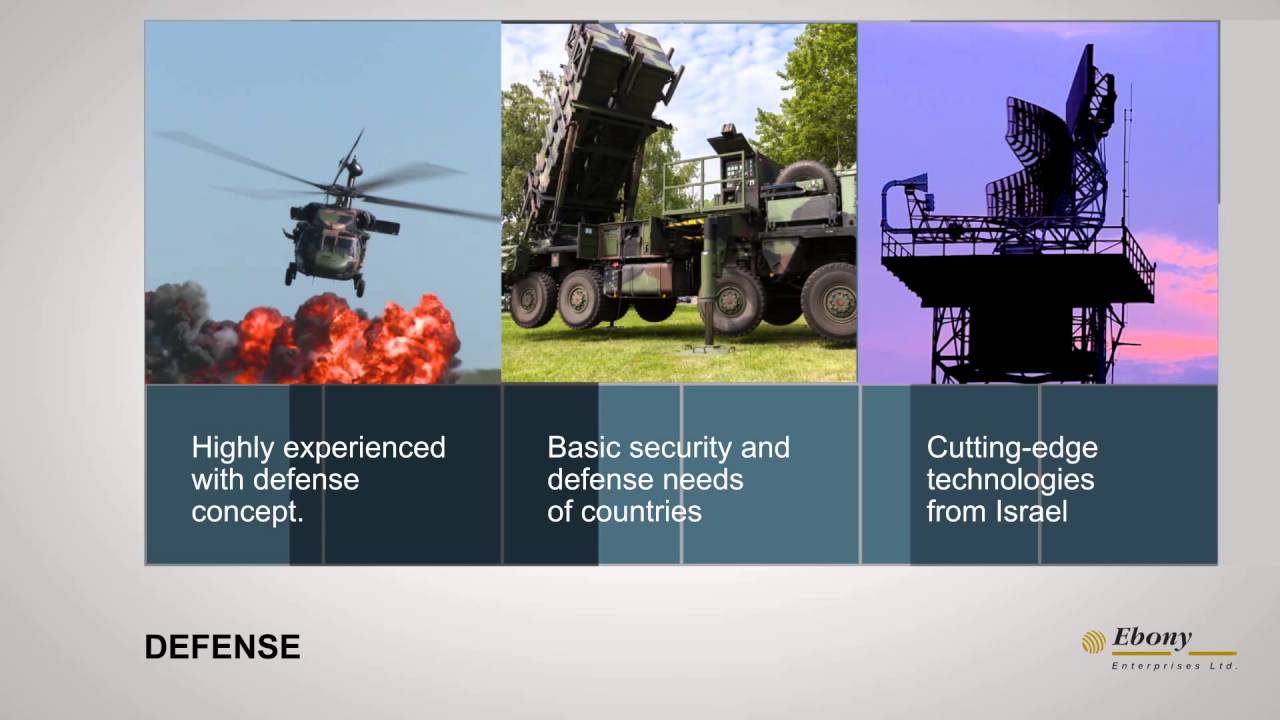 Highly experienced with defense concept.

Basic security and defense needs of countries

Cutting-edge technologies from Israel

DEFENSE

Ebony
Enterprises Ltd.